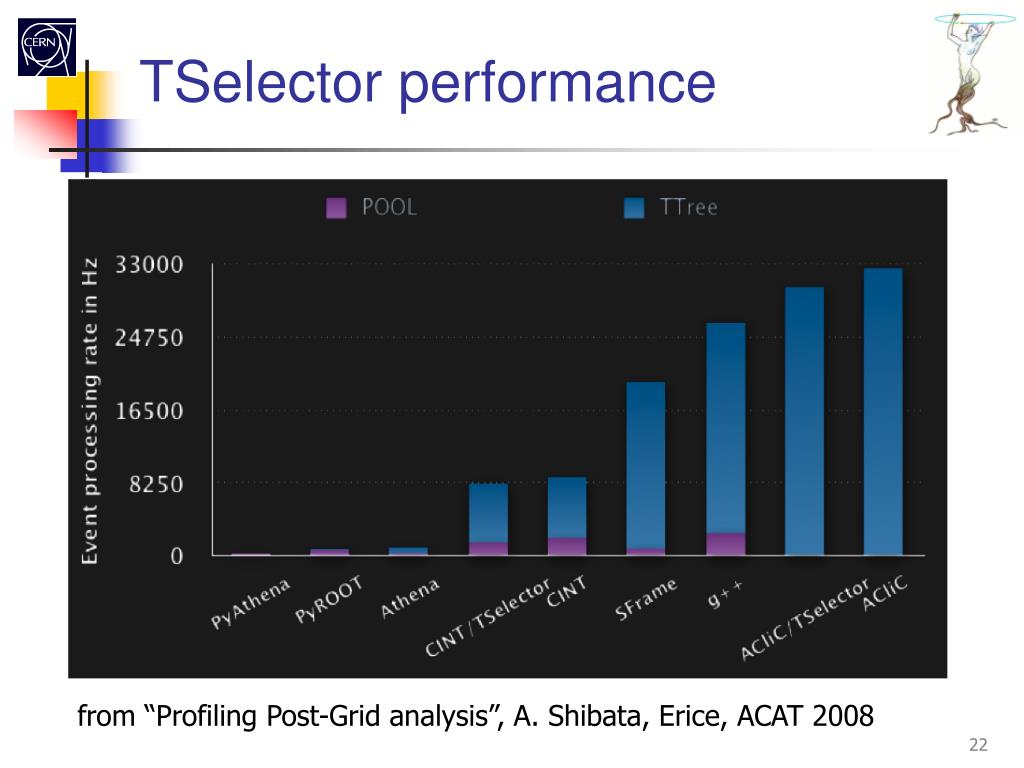 CERN

TSelector performance

POOL
TTree

Event processing rate in Hz

33000
24750
16500
8250
0

PyAthena
PyROOT
Athena
CINT/TSelector
CINT
SFrame
g++
ACliC/TSelector
ACliC

from “Profiling Post-Grid analysis”, A. Shibata, Erice, ACAT 2008

22